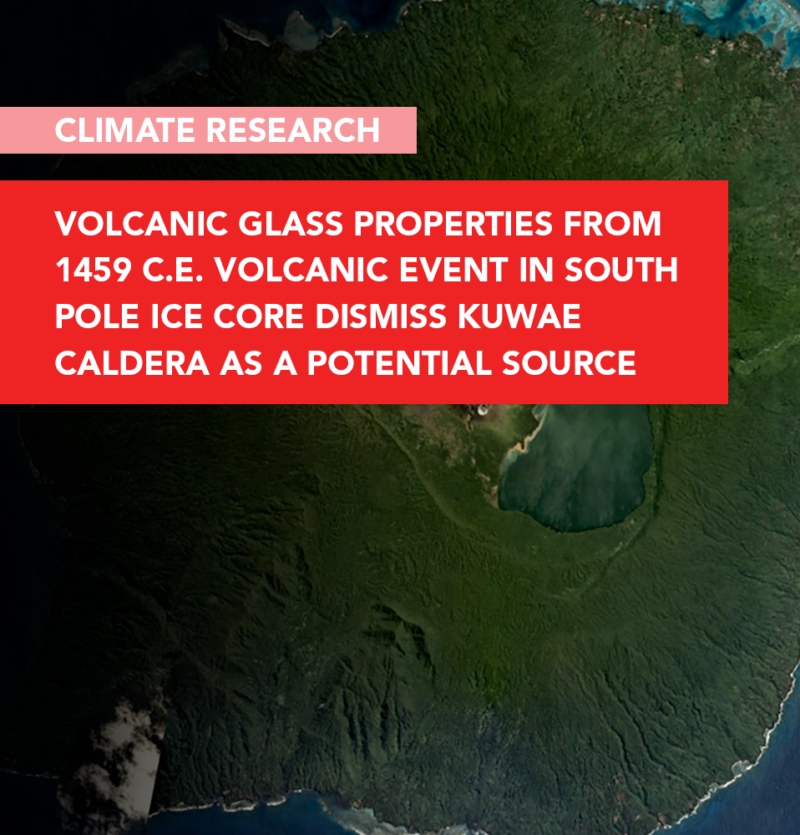 CLIMATE RESEARCH

VOLCANIC GLASS PROPERTIES FROM 1459 C.E. VOLCANIC EVENT IN SOUTH POLE ICE CORE DISMISS KUWAE CALDERA AS A POTENTIAL SOURCE